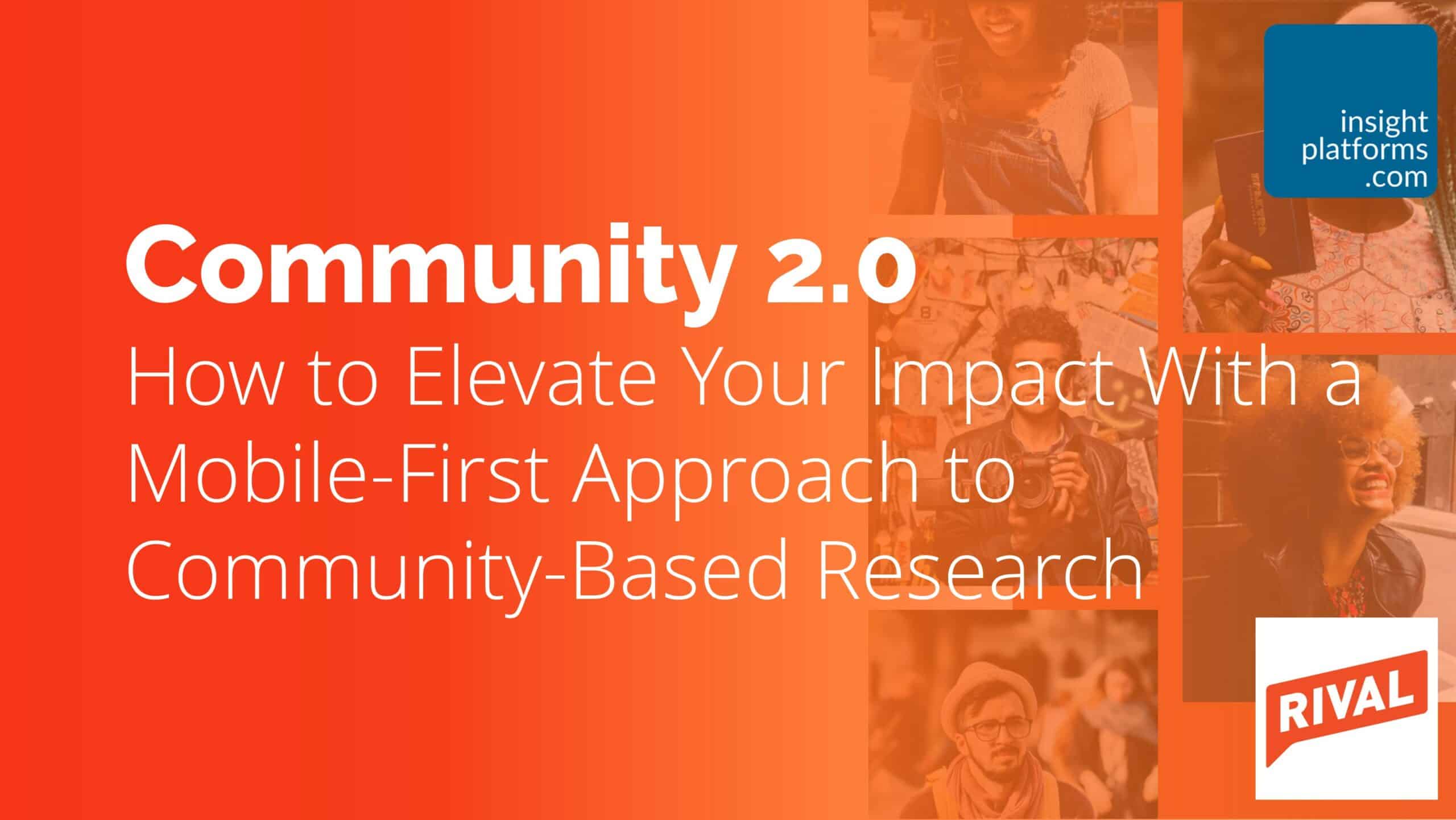 insight platforms .com

Community 2.0

How to Elevate Your Impact With a Mobile-First Approach to Community-Based Research

RIVAL